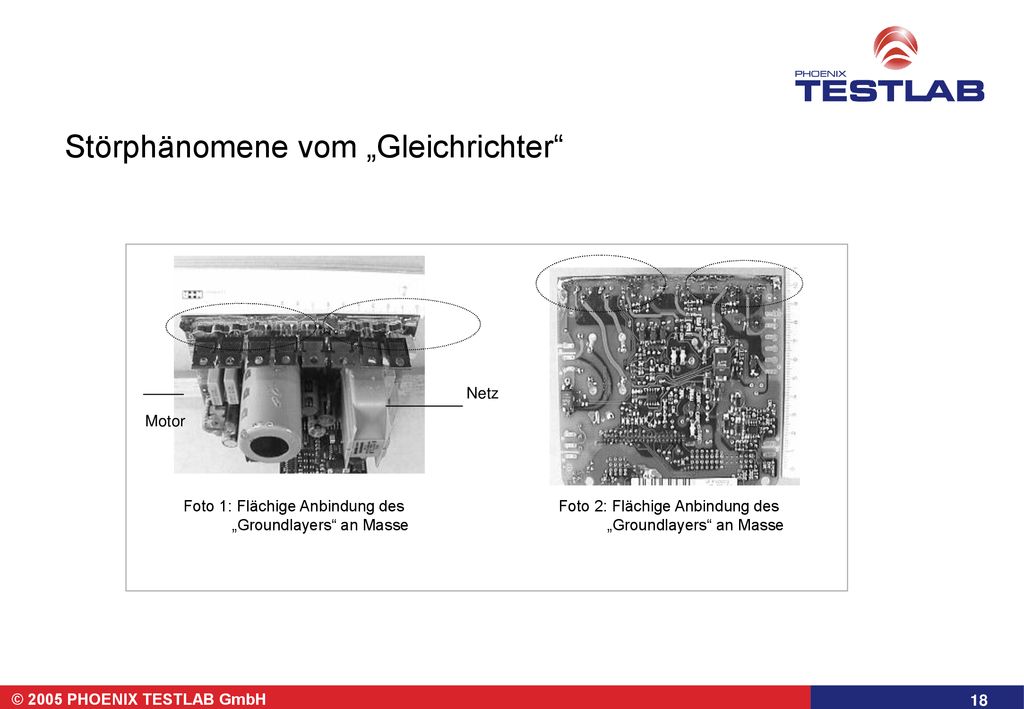 PHOENIX TESTLAB

Störphänomene vom „Gleichrichter“

Netz

Motor

Foto 1: Flächige Anbindung des „Groundlayers“ an Masse

Foto 2: Flächige Anbindung des „Groundlayers“ an Masse

© 2005 PHOENIX TESTLAB GmbH

18